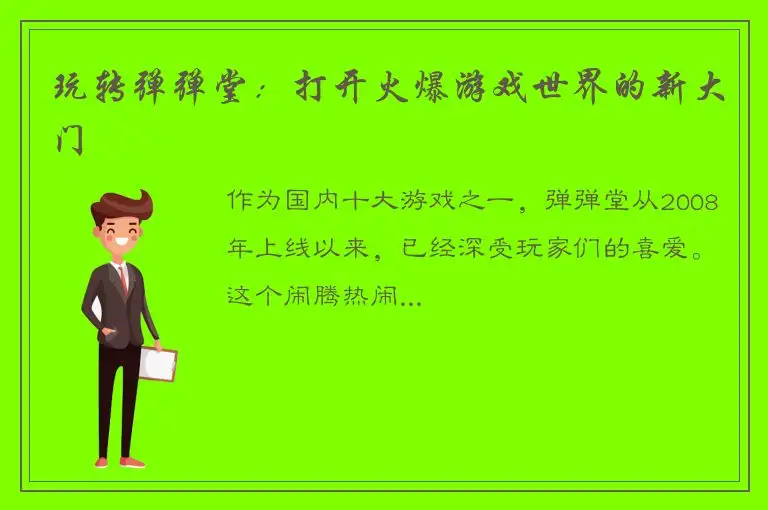 玩转弹弹堂：打开火爆游戏世界的新大门

作为国内十大游戏之一，弹弹堂从2008年上线以来，已经深受玩家们的喜爱。这个闹腾热闹...